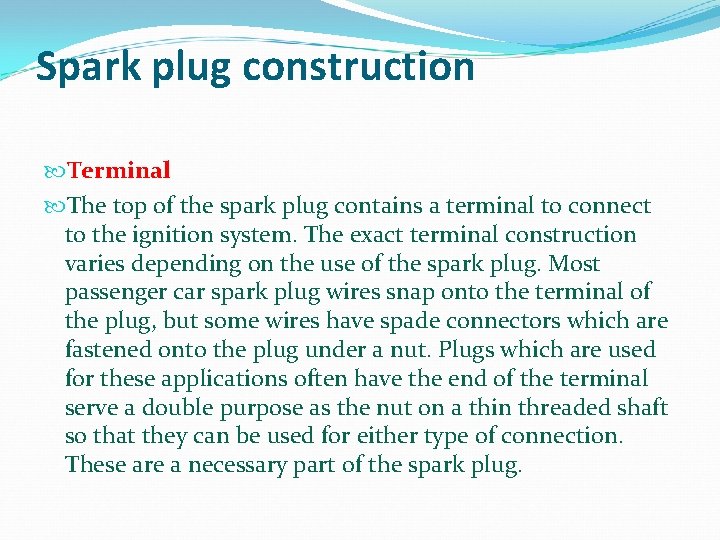 Spark plug construction

Terminal

The top of the spark plug contains a terminal to connect to the ignition system. The exact terminal construction varies depending on the use of the spark plug. Most passenger car spark plug wires snap onto the terminal of the plug, but some wires have spade connectors which are fastened onto the plug under a nut. Plugs which are used for these applications often have the end of the terminal serve a double purpose as the nut on a thin threaded shaft so that they can be used for either type of connection. These are a necessary part of the spark plug.